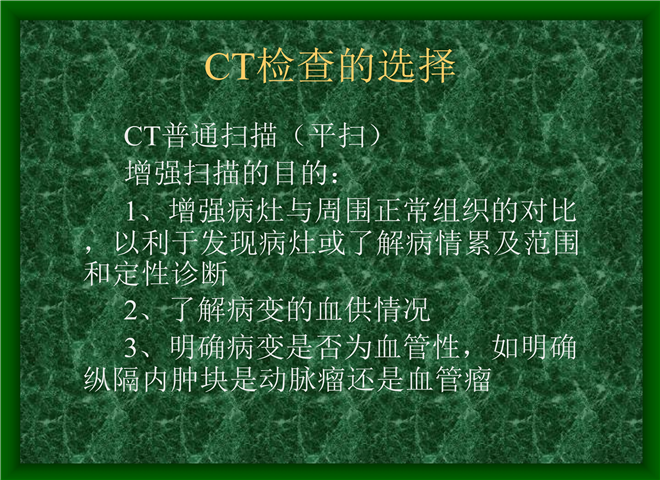 CT检查的选择

CT普通扫描（平扫）

增强扫描的目的：

1、增强病灶与周围正常组织的对比，以利于发现病灶或了解病情累及范围和定性诊断

2、了解病变的血供情况

3、明确病变是否为血管性，如明确纵隔内肿块是动脉瘤还是血管瘤